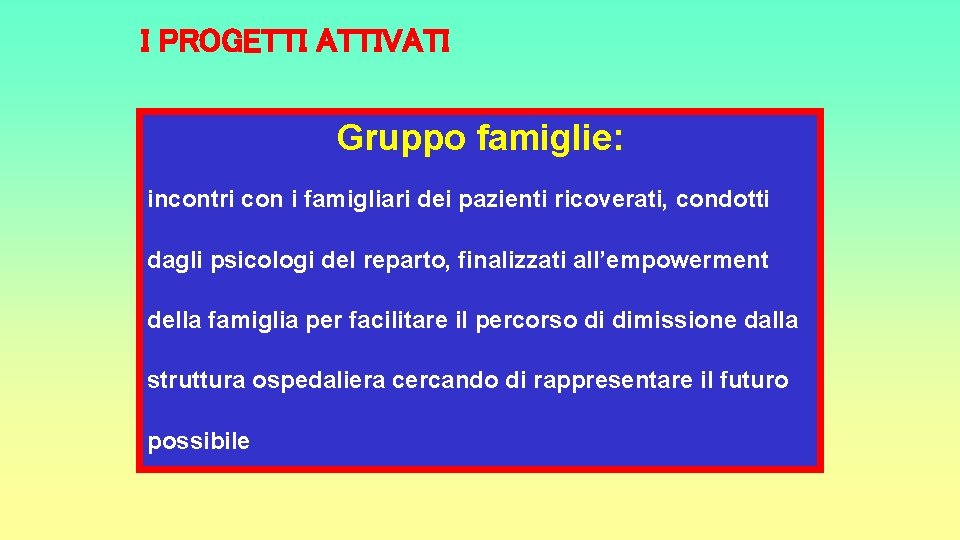 I PROGETTI ATTIVATI

Gruppo famiglie:

incontri con i famigliari dei pazienti ricoverati, condotti dagli psicologi del reparto, finalizzati all’empowerment della famiglia per facilitare il percorso di dimissione dalla struttura ospedaliera cercando di rappresentare il futuro possibile